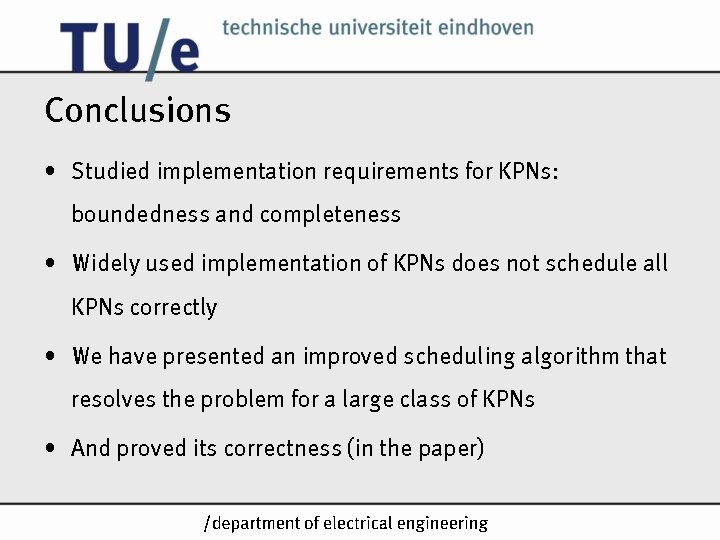 TU/e technische universiteit eindhoven

Conclusions

• Studied implementation requirements for KPNs: boundedness and completeness

• Widely used implementation of KPNs does not schedule all KPNs correctly

• We have presented an improved scheduling algorithm that resolves the problem for a large class of KPNs

• And proved its correctness (in the paper)

/department of electrical engineering